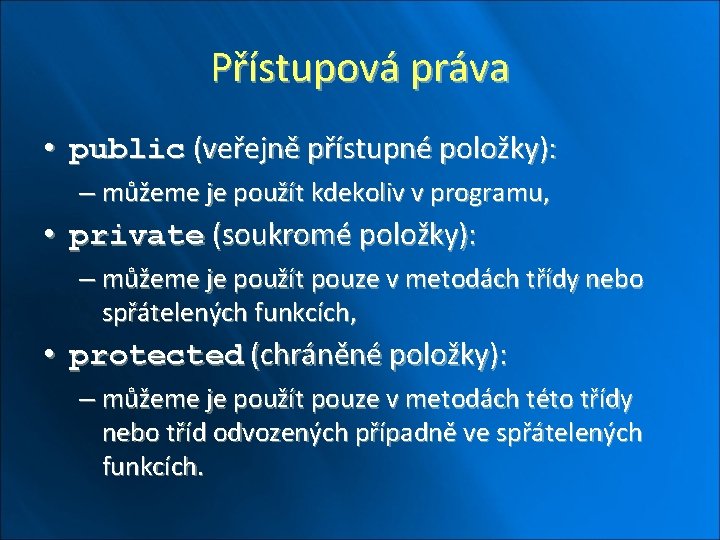 Přístupová práva

• public (veřejně přístupné položky):
– můžeme je použít kdekoliv v programu,
• private (soukromé položky):
– můžeme je použít pouze v metodách třídy nebo spřátelených funkcích,
• protected (chráněné položky):
– můžeme je použít pouze v metodách této třídy nebo tříd odvozených případně ve spřátelených funkcích.